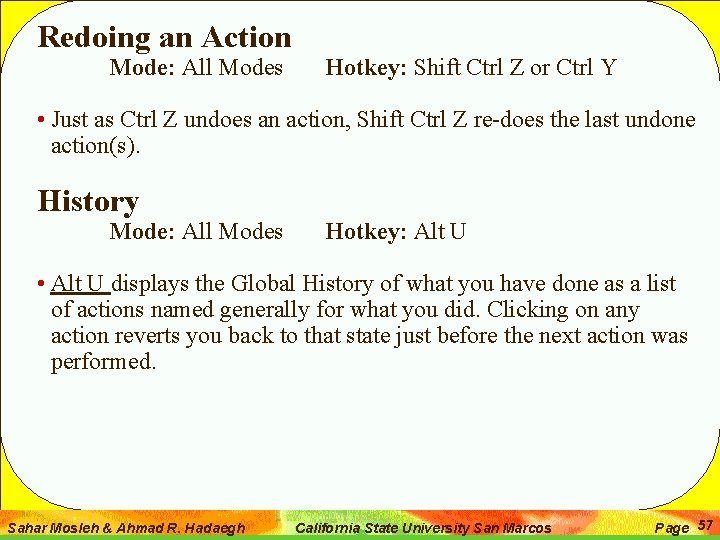 Redoing an Action

Mode: All Modes Hotkey: Shift Ctrl Z or Ctrl Y

• Just as Ctrl Z undoes an action, Shift Ctrl Z re-does the last undone action(s).

History

Mode: All Modes Hotkey: Alt U

• Alt U displays the Global History of what you have done as a list of actions named generally for what you did. Clicking on any action reverts you back to that state just before the next action was performed.

Sahar Mosleh & Ahmad R. Hadaegh California State University San Marcos Page 57